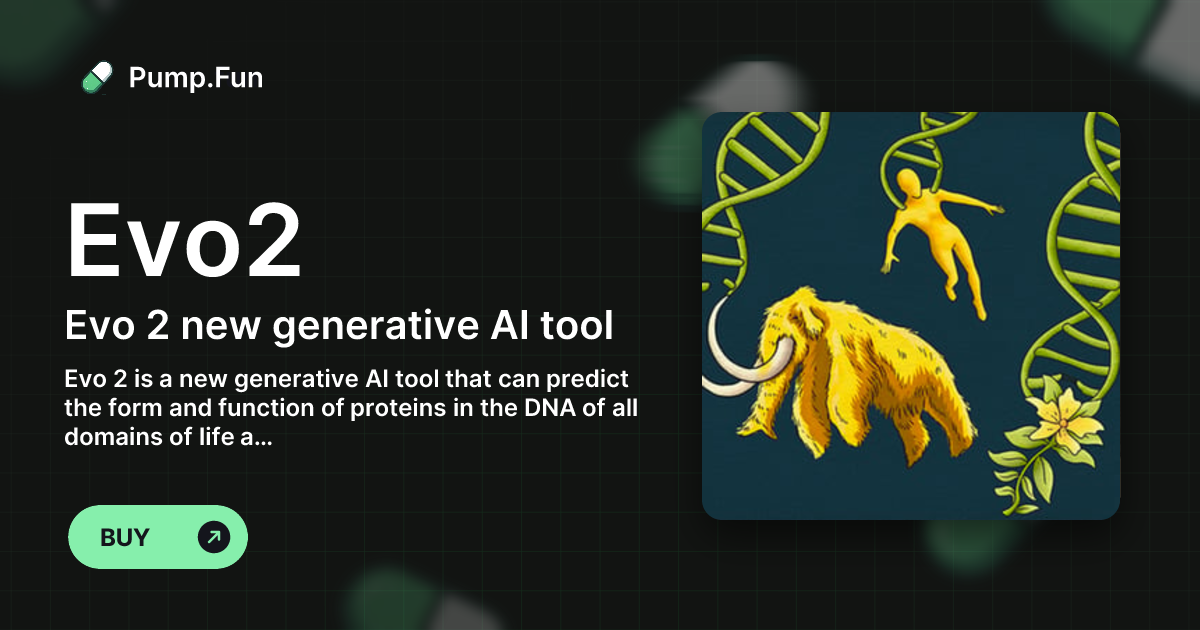 Pump.Fun

Evo2

Evo 2 new generative AI tool

Evo 2 is a new generative AI tool that can predict the form and function of proteins in the DNA of all domains of life a...

BUY